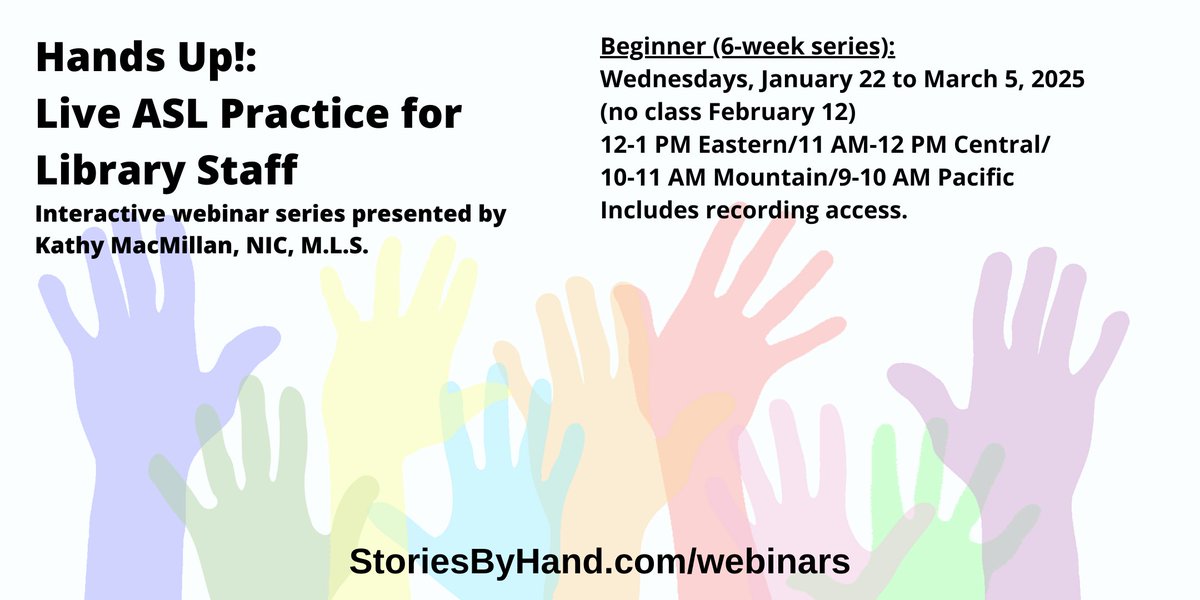 Hands Up!:
Live ASL Practice for Library Staff
Interactive webinar series presented by Kathy MacMillan, NIC, M.L.S.

Beginner (6-week series):
Wednesdays, January 22 to March 5, 2025
(no class February 12)
12-1 PM Eastern/11 AM-12 PM Central/ 10-11 AM Mountain/9-10 AM Pacific
Includes recording access.

StoriesByHand.com/webinars